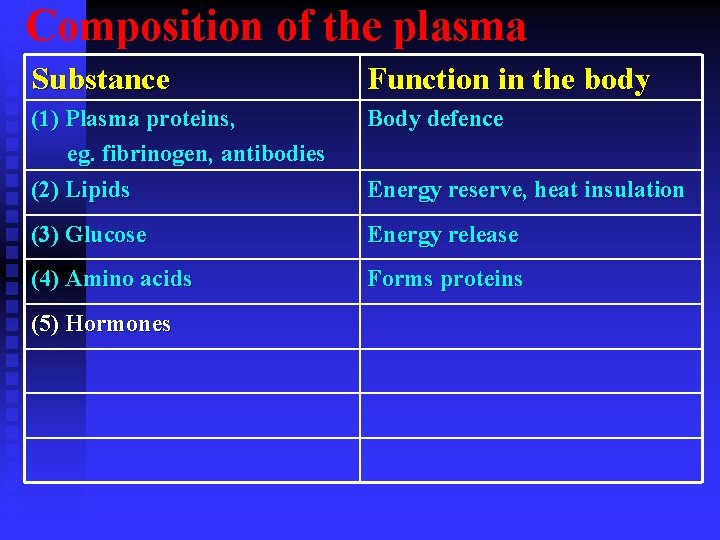 Composition of the plasma

| Substance | Function in the body |
|---|---|
| (1) Plasma proteins, eg. fibrinogen, antibodies | Body defence |
| (2) Lipids | Energy reserve, heat insulation |
| (3) Glucose | Energy release |
| (4) Amino acids | Forms proteins |
| (5) Hormones | |
| | |
| | |
| | |